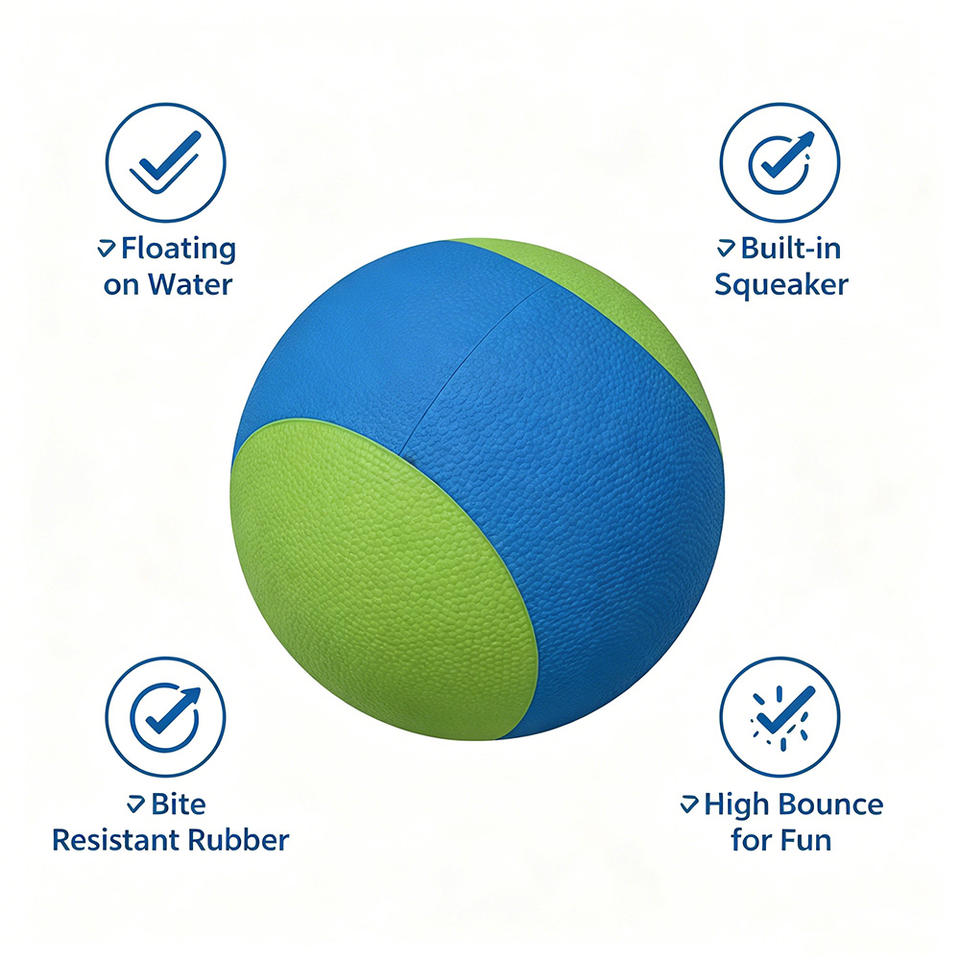 Floating on Water

Built-in Squeaker

Bite Resistant Rubber

High Bounce for Fun